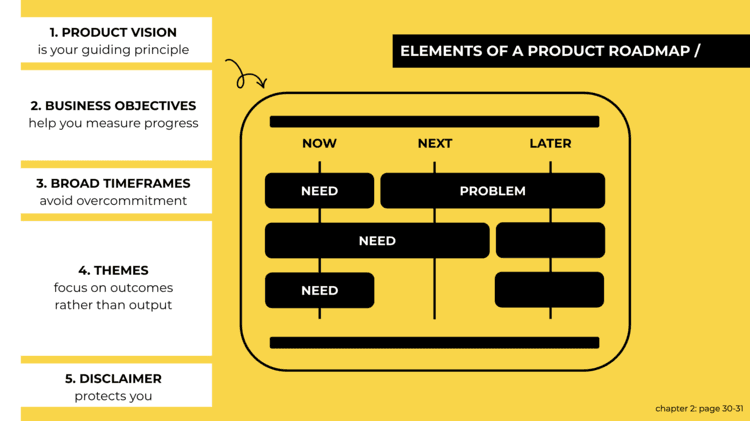 1. PRODUCT VISION
is your guiding principle

2. BUSINESS OBJECTIVES
help you measure progress

3. BROAD TIMEFRAMES
avoid overcommitment

4. THEMES
focus on outcomes rather than output

5. DISCLAIMER
protects you

ELEMENTS OF A PRODUCT ROADMAP /

NOW
NEXT
LATER

NEED
PROBLEM
NEED
NEED

chapter 2: page 30-31